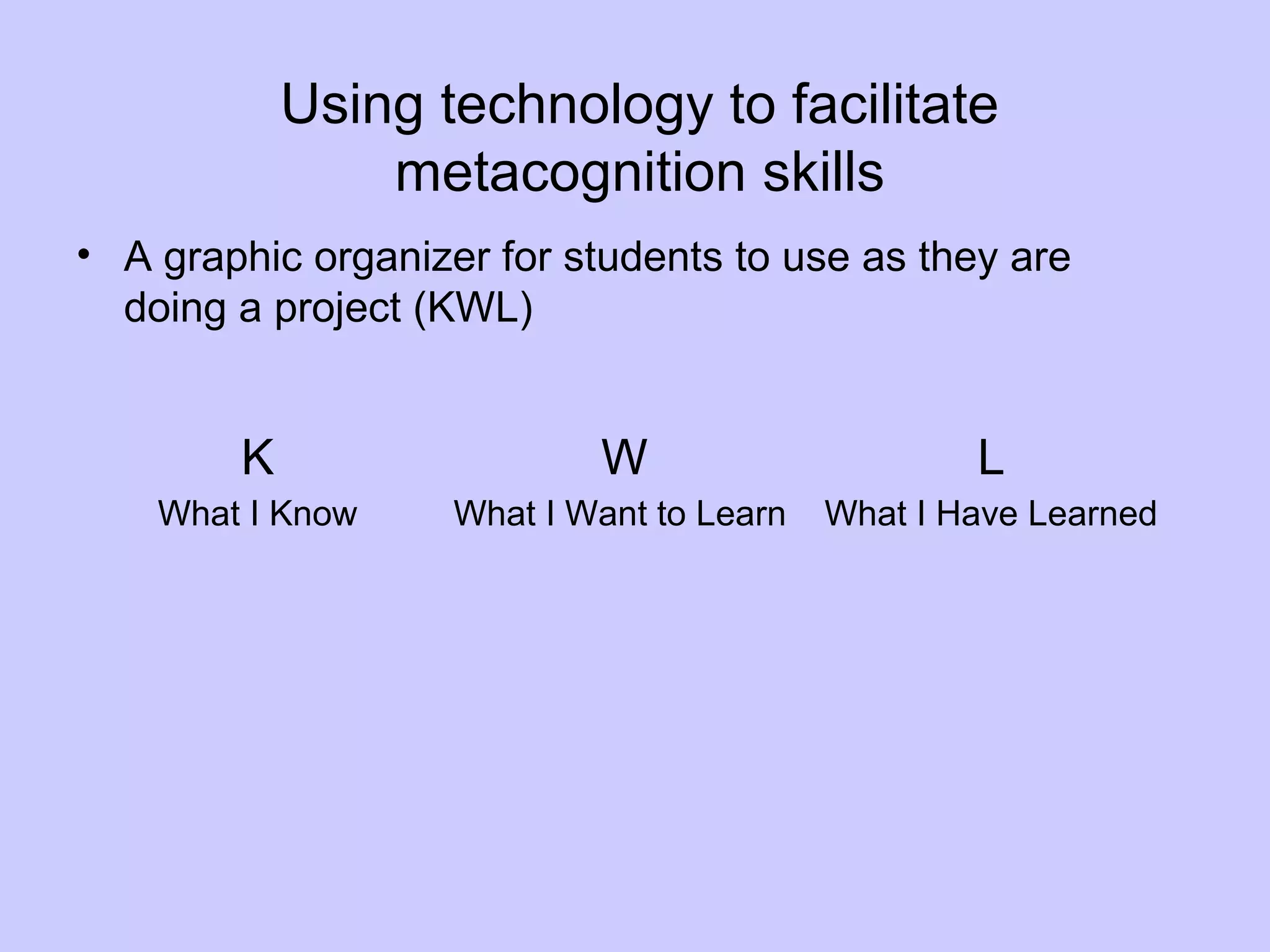 Using technology to facilitate metacognition skills

• A graphic organizer for students to use as they are doing a project (KWL)

| K | W | L |
|---|---|---|
| What I Know | What I Want to Learn | What I Have Learned |